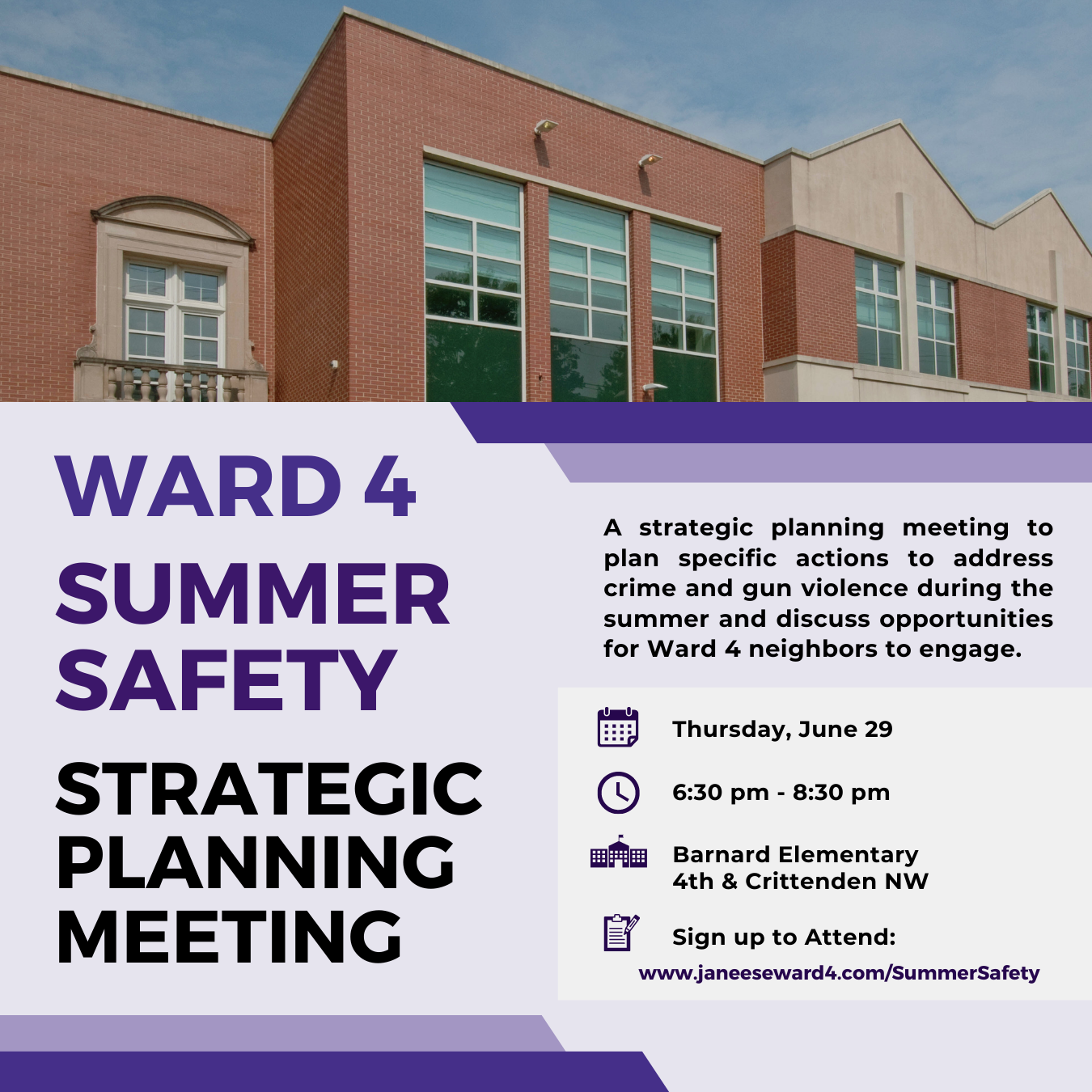 WARD 4
SUMMER SAFETY
STRATEGIC PLANNING MEETING

A strategic planning meeting to plan specific actions to address crime and gun violence during the summer and discuss opportunities for Ward 4 neighbors to engage.

Thursday, June 29

6:30 pm - 8:30 pm

Barnard Elementary
4th & Crittenden NW

Sign up to Attend:
www.janeeseward4.com/SummerSafety